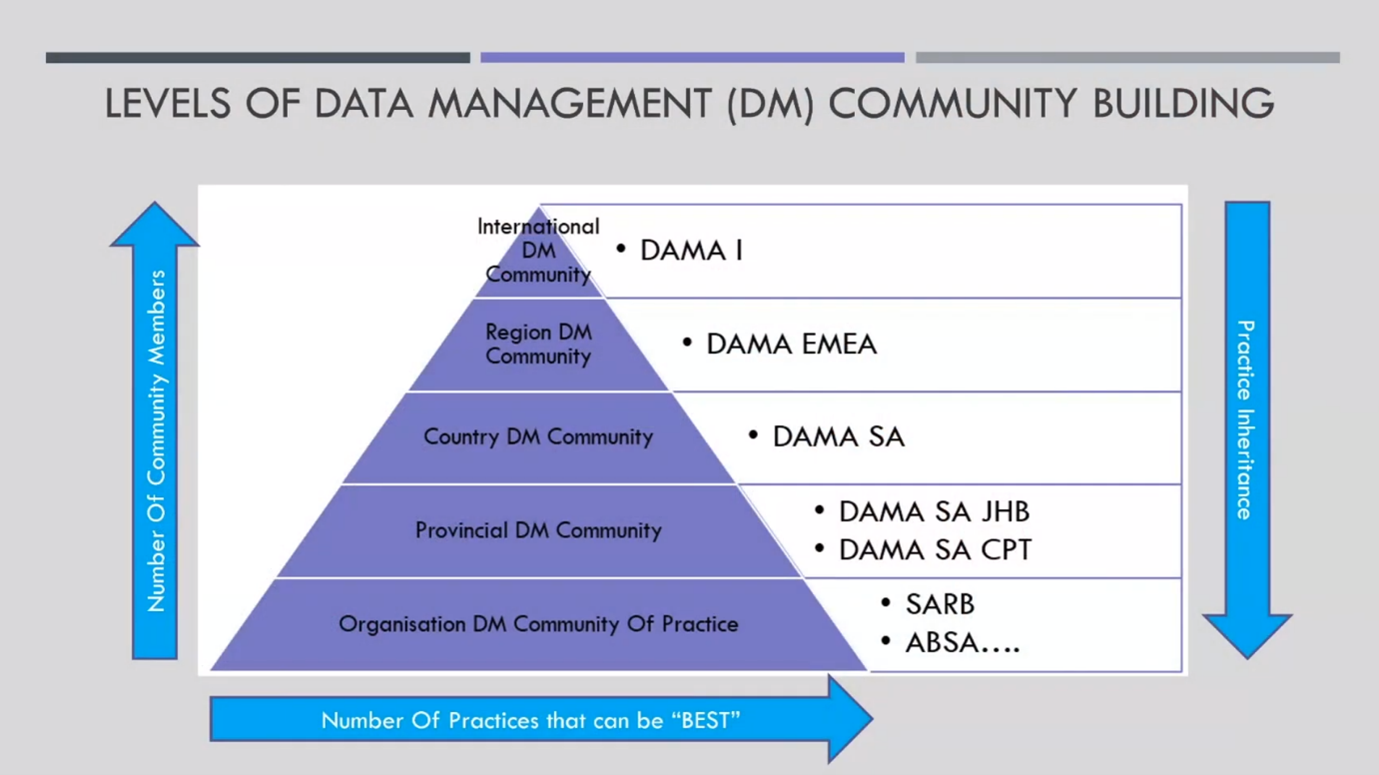 LEVELS OF DATA MANAGEMENT (DM) COMMUNITY BUILDING

Number Of Community Members

International DM Community
• DAMA I

Region DM Community
• DAMA EMEA

Country DM Community
• DAMA SA

Provincial DM Community
• DAMA SA JHB
• DAMA SA CPT

Organisation DM Community Of Practice
• SARB
• ABSA….

Practice Inheritance

Number Of Practices that can be "BEST"